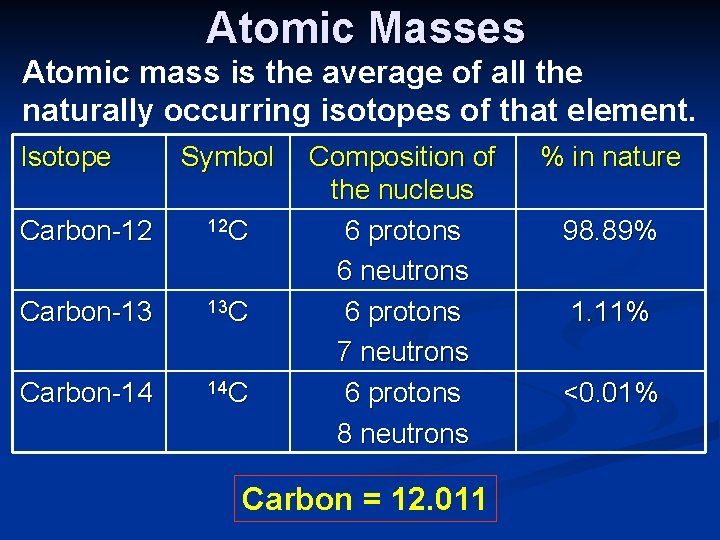 Atomic Masses

Atomic mass is the average of all the naturally occurring isotopes of that element.

| Isotope | Symbol | Composition of the nucleus | % in nature |
|---|---|---|---|
| Carbon-12 | $^{12}C$ | 6 protons 6 neutrons | 98.89% |
| Carbon-13 | $^{13}C$ | 6 protons 7 neutrons | 1.11% |
| Carbon-14 | $^{14}C$ | 6 protons 8 neutrons | <0.01% |

Carbon = 12.011